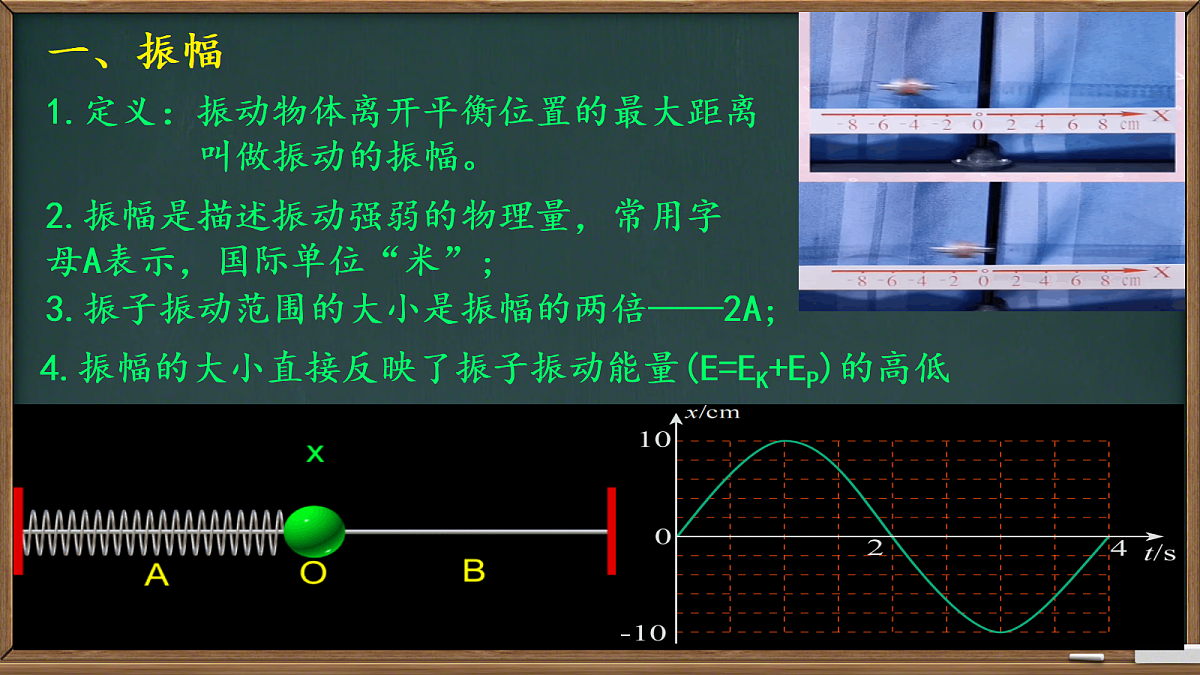 一、振幅

1.定义：振动物体离开平衡位置的最大距离叫做振动的振幅。

2.振幅是描述振动强弱的物理量，常用字母A表示，国际单位“米”；

3.振子振动范围的大小是振幅的两倍——2A;

4.振幅的大小直接反映了振子振动能量($E=E_K+E_P$)的高低

-8 -6 -4 -2 0 2 4 6 8 cm X

-8 -6 -4 -2 0 2 4 6 8 cm X

x

A O B

x/cm
10
0
-10
2
4
t/s